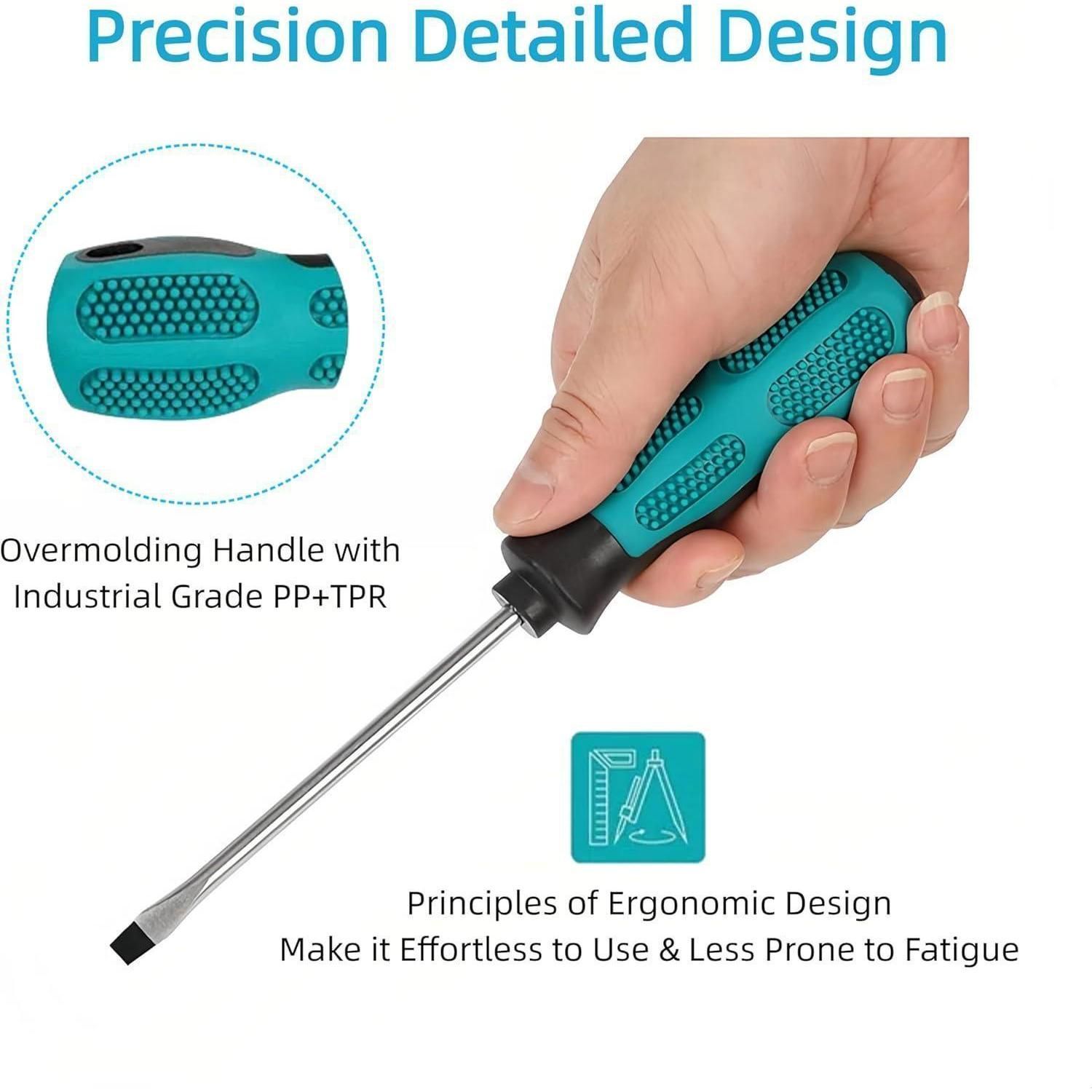 Precision Detailed Design

Overmolding Handle with
Industrial Grade PP+TPR

Principles of Ergonomic Design
Make it Effortless to Use & Less Prone to Fatigue